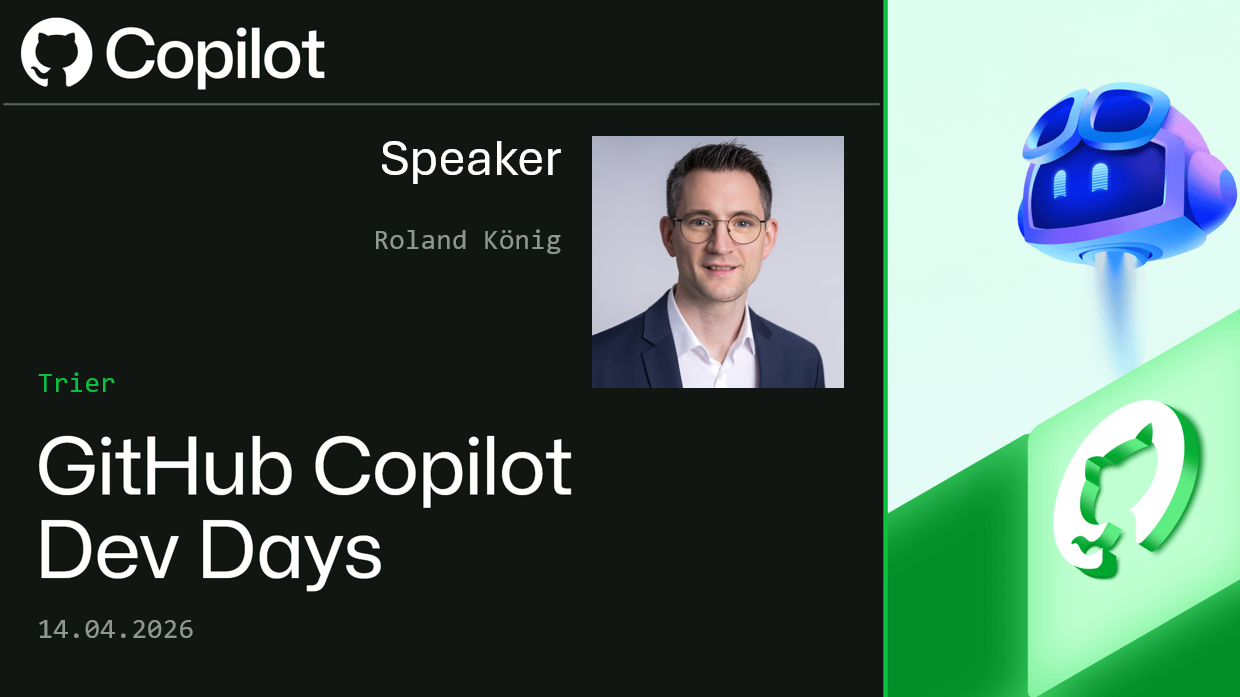 Copilot

Speaker

Roland König

Trier

GitHub Copilot Dev Days

14.04.2026